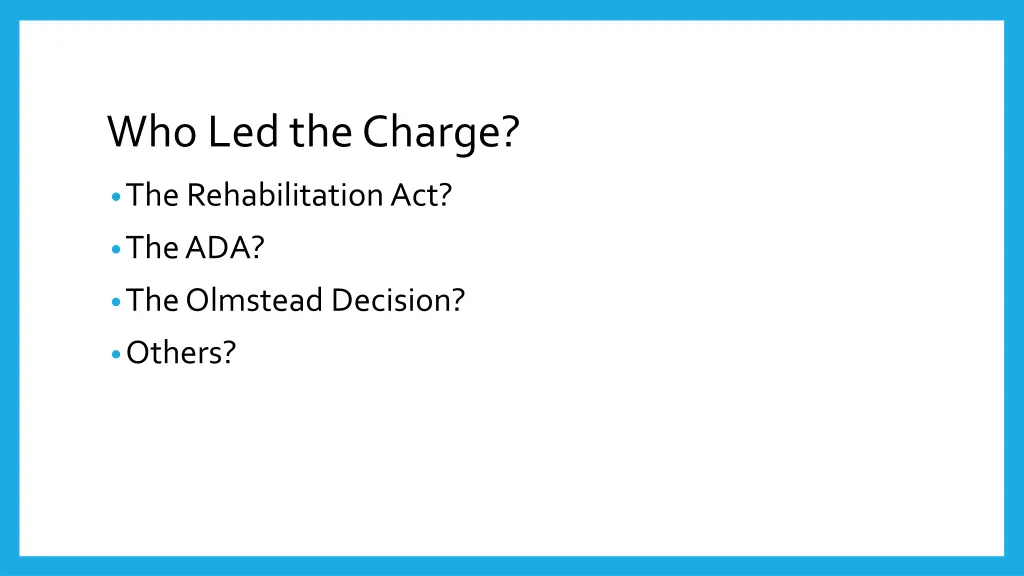 Who Led the Charge?

• The Rehabilitation Act?
• The ADA?
• The Olmstead Decision?
• Others?